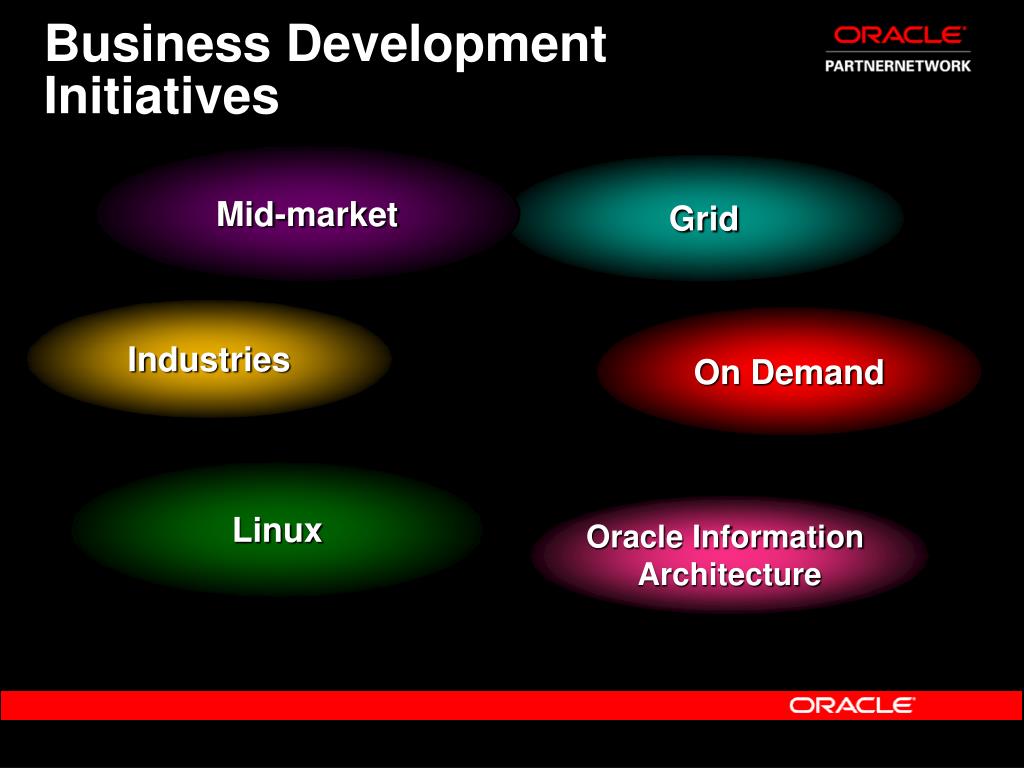 Business Development Initiatives

ORACLE®
PARTNERNETWORK

Mid-market

Grid

Industries

On Demand

Linux

Oracle Information Architecture

ORACLE®